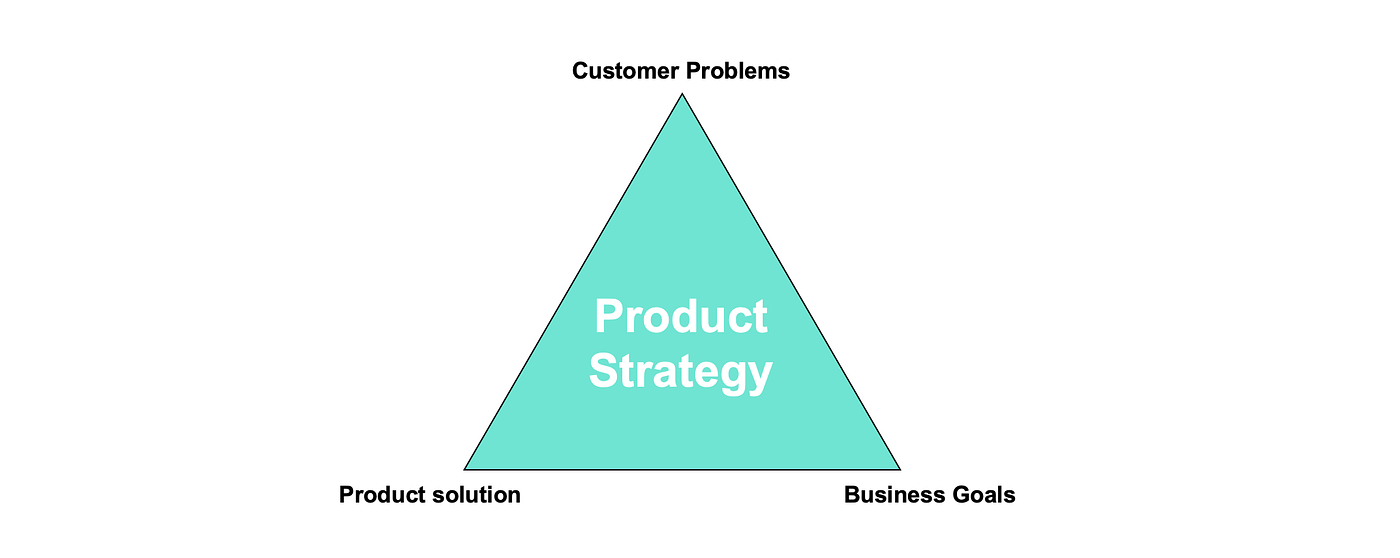 Customer Problems

Product Strategy

Product solution

Business Goals